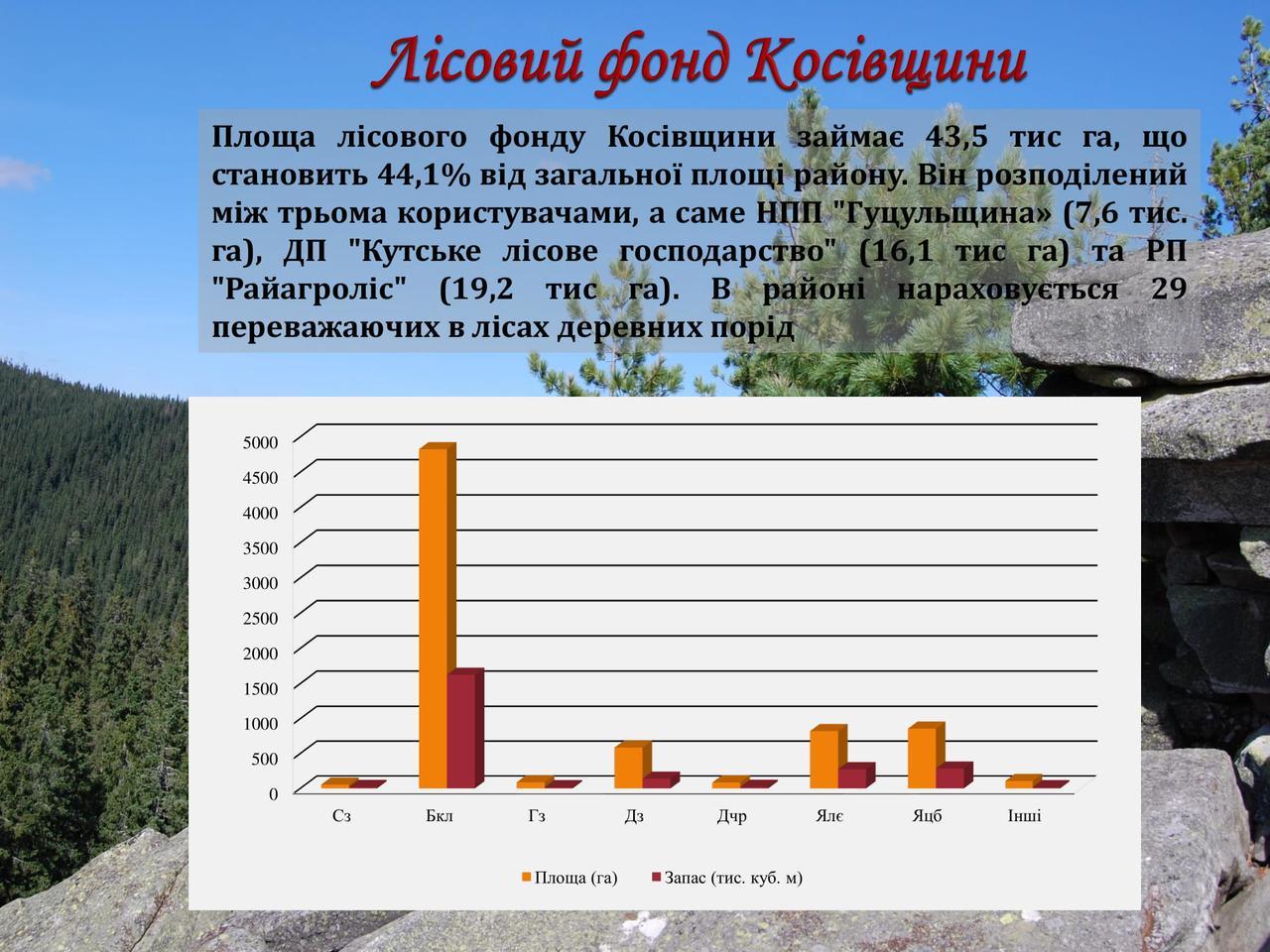 Лісовий фонд Косівщини

Площа лісового фонду Косівщини займає 43,5 тис га, що становить 44,1% від загальної площі району. Він розподілений між трьома користувачами, а саме НПП "Гуцульщина» (7,6 тис. га), ДП "Кутське лісове господарство" (16,1 тис га) та РП "Райагроліс" (19,2 тис га). В районі нараховується 29 переважаючих в лісах деревних порід

5000
4500
4000
3500
3000
2500
2000
1500
1000
500
0

Сз
Бкл
Гз
Дз
Дчр
Ялє
Яцб
Інші

Площа (га)
Запас (тис. куб. м)